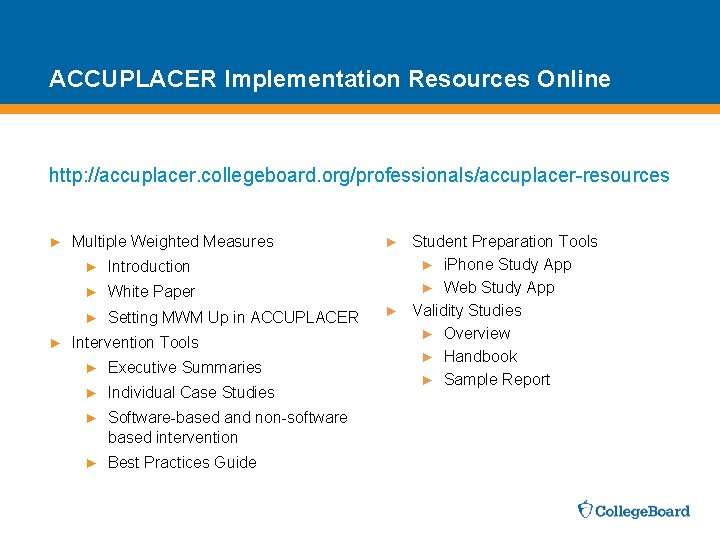 ACCUPLACER Implementation Resources Online

http://accuplacer.collegeboard.org/professionals/accuplacer-resources

► Multiple Weighted Measures
► Introduction
► White Paper
► Setting MWM Up in ACCUPLACER
► Intervention Tools
► Executive Summaries
► Individual Case Studies
► Software-based and non-software based intervention
► Best Practices Guide

► Student Preparation Tools
► iPhone Study App
► Web Study App
► Validity Studies
► Overview
► Handbook
► Sample Report

CollegeBoard